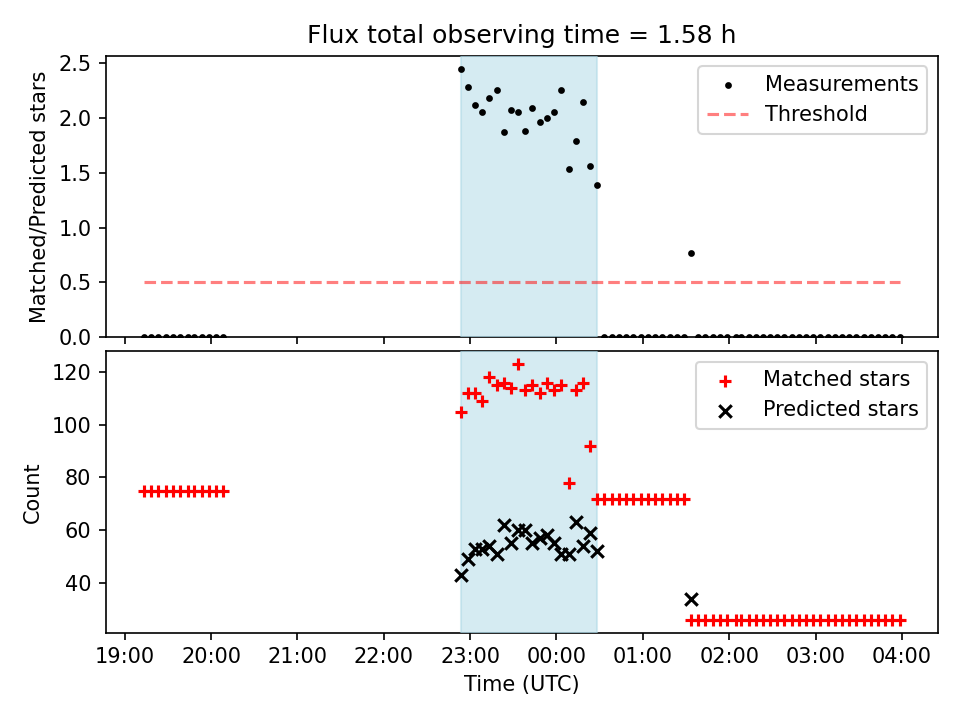 Flux total observing time = 1.58 h

Matched/Predicted stars

2.5
2.0
1.5
1.0
0.5
0.0

Measurements
Threshold

Count

120
100
80
60
40

Matched stars
Predicted stars

19:00 20:00 21:00 22:00 23:00 00:00 01:00 02:00 03:00 04:00

Time (UTC)